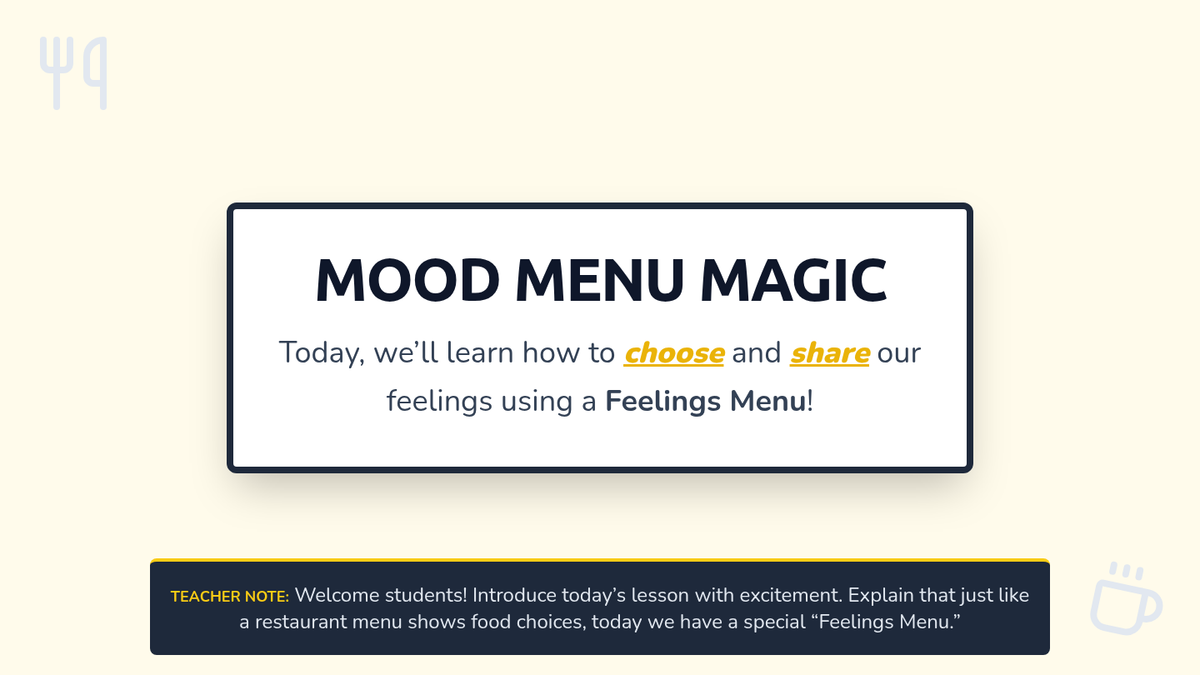 MOOD MENU MAGIC

Today, we'll learn how to choose and share our feelings using a Feelings Menu!

TEACHER NOTE: Welcome students! Introduce today's lesson with excitement. Explain that just like a restaurant menu shows food choices, today we have a special "Feelings Menu."